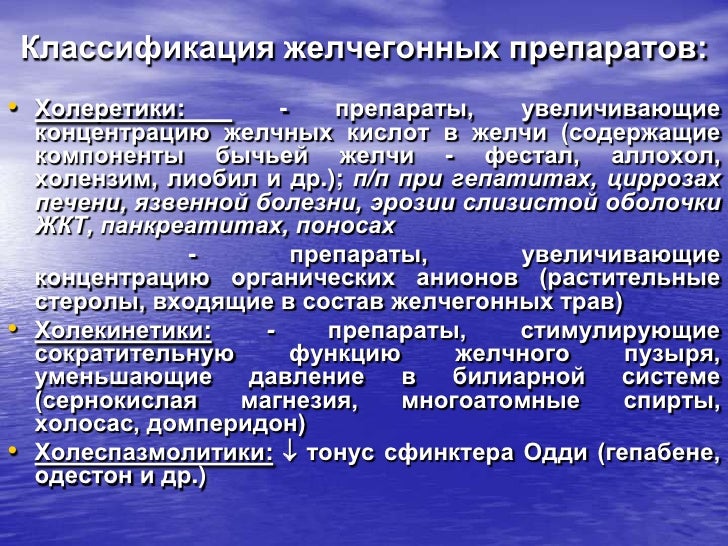 Классификация желчегонных препаратов:

• Холеретики: - препараты, увеличивающие концентрацию желчных кислот в желчи (содержащие компоненты бычьей желчи - фестал, аллохол, холензим, лиобил и др.); п/п при гепатитах, циррозах печени, язвенной болезни, эрозии слизистой оболочки ЖКТ, панкреатитах, поносах

- препараты, увеличивающие концентрацию органических анионов (растительные стеролы, входящие в состав желчегонных трав)

• Холекинетики: - препараты, стимулирующие сократительную функцию желчного пузыря, уменьшающие давление в билиарной системе (сернокислая магнезия, многоатомные спирты, холосас, домперидон)

• Холеспазмолитики: ↓ тонус сфинктера Одди (гепабене, одестон и др.)